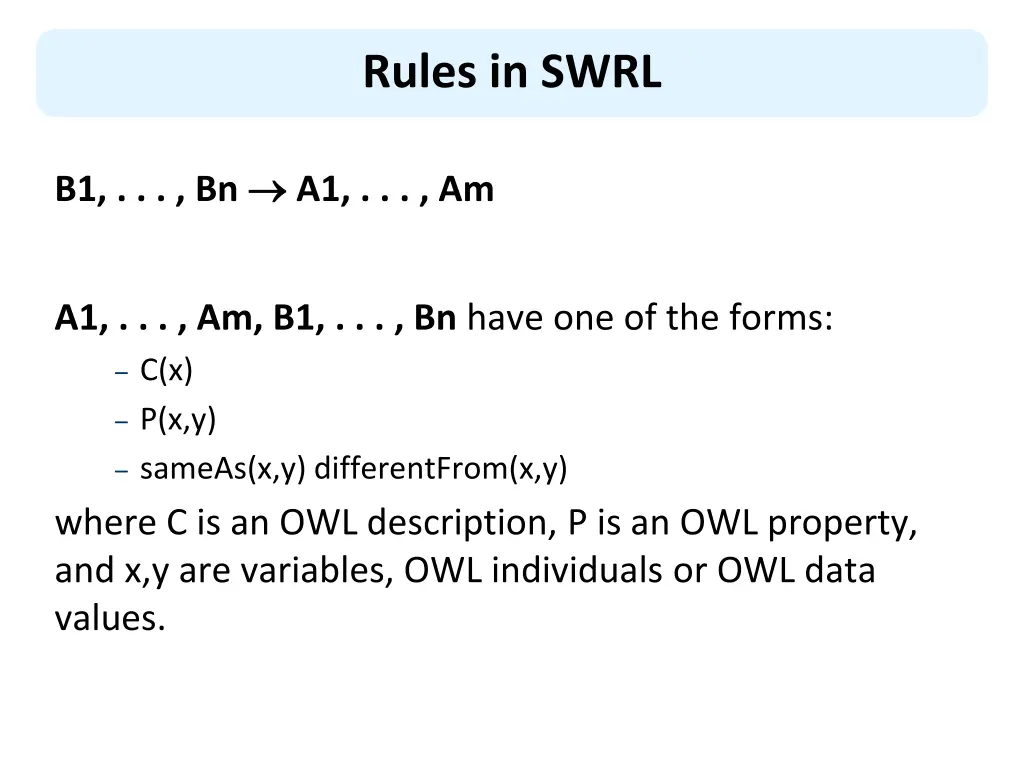 Rules in SWRL

B1, . . . , Bn $\rightarrow$ A1, . . . , Am

A1, . . . , Am, B1, . . . , Bn have one of the forms:

– C(x)
– P(x,y)
– sameAs(x,y) differentFrom(x,y)

where C is an OWL description, P is an OWL property, and x,y are variables, OWL individuals or OWL data values.